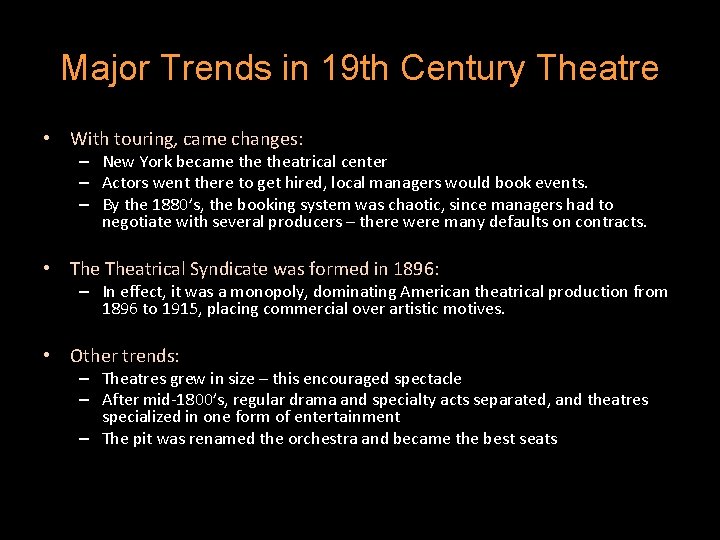 Major Trends in 19th Century Theatre

• With touring, came changes:
– New York became the theatrical center
– Actors went there to get hired, local managers would book events.
– By the 1880's, the booking system was chaotic, since managers had to negotiate with several producers – there were many defaults on contracts.

• The Theatrical Syndicate was formed in 1896:
– In effect, it was a monopoly, dominating American theatrical production from 1896 to 1915, placing commercial over artistic motives.

• Other trends:
– Theatres grew in size – this encouraged spectacle
– After mid-1800's, regular drama and specialty acts separated, and theatres specialized in one form of entertainment
– The pit was renamed the orchestra and became the best seats